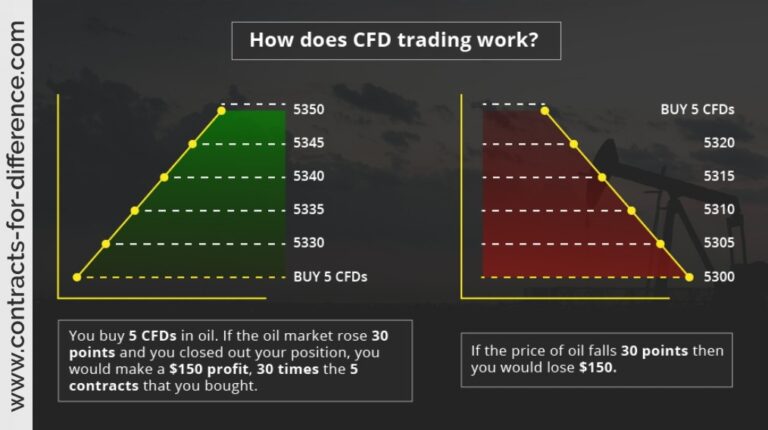 www.contracts-for-difference.com

How does CFD trading work?

5350
5345
5340
5335
5330
BUY 5 CFDs

BUY 5 CFDs
5320
5315
5310
5305
5300

You buy 5 CFDs in oil. If the oil market rose 30 points and you closed out your position, you would make a $150 profit, 30 times the 5 contracts that you bought.

If the price of oil falls 30 points then you would lose $150.